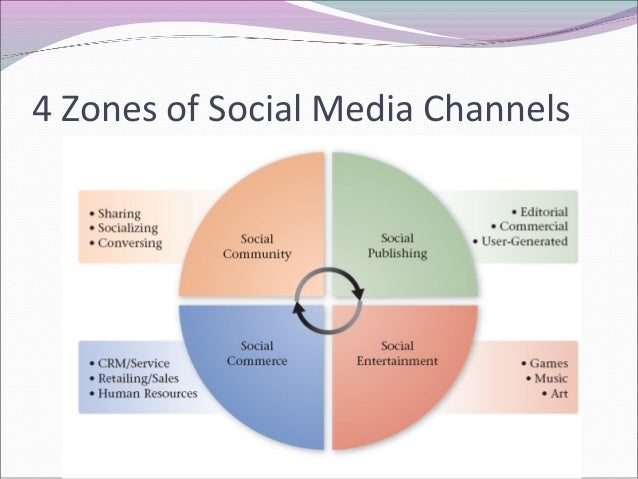 4 Zones of Social Media Channels

• Sharing
• Socializing
• Conversing

Social Community

Social Publishing

• Editorial
• Commercial
• User-Generated

• CRM/Service
• Retailing/Sales
• Human Resources

Social Commerce

Social Entertainment

• Games
• Music
• Art